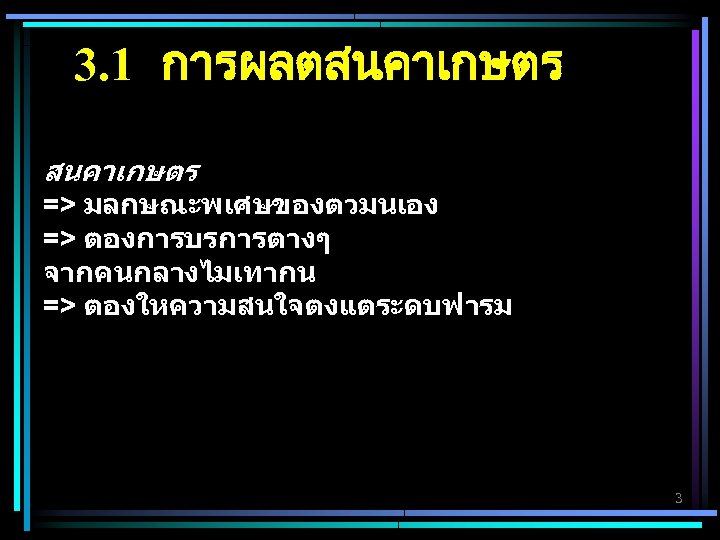 3.1 การผลตสนคาเกษตร

สนคาเกษตร
=> มลกษณะพเศษของตวมนเอง
=> ตองการบรการตางๆ จากคนกลางไมเทากน
=> ตองใหความสนใจตงแตระดบฟารม

3